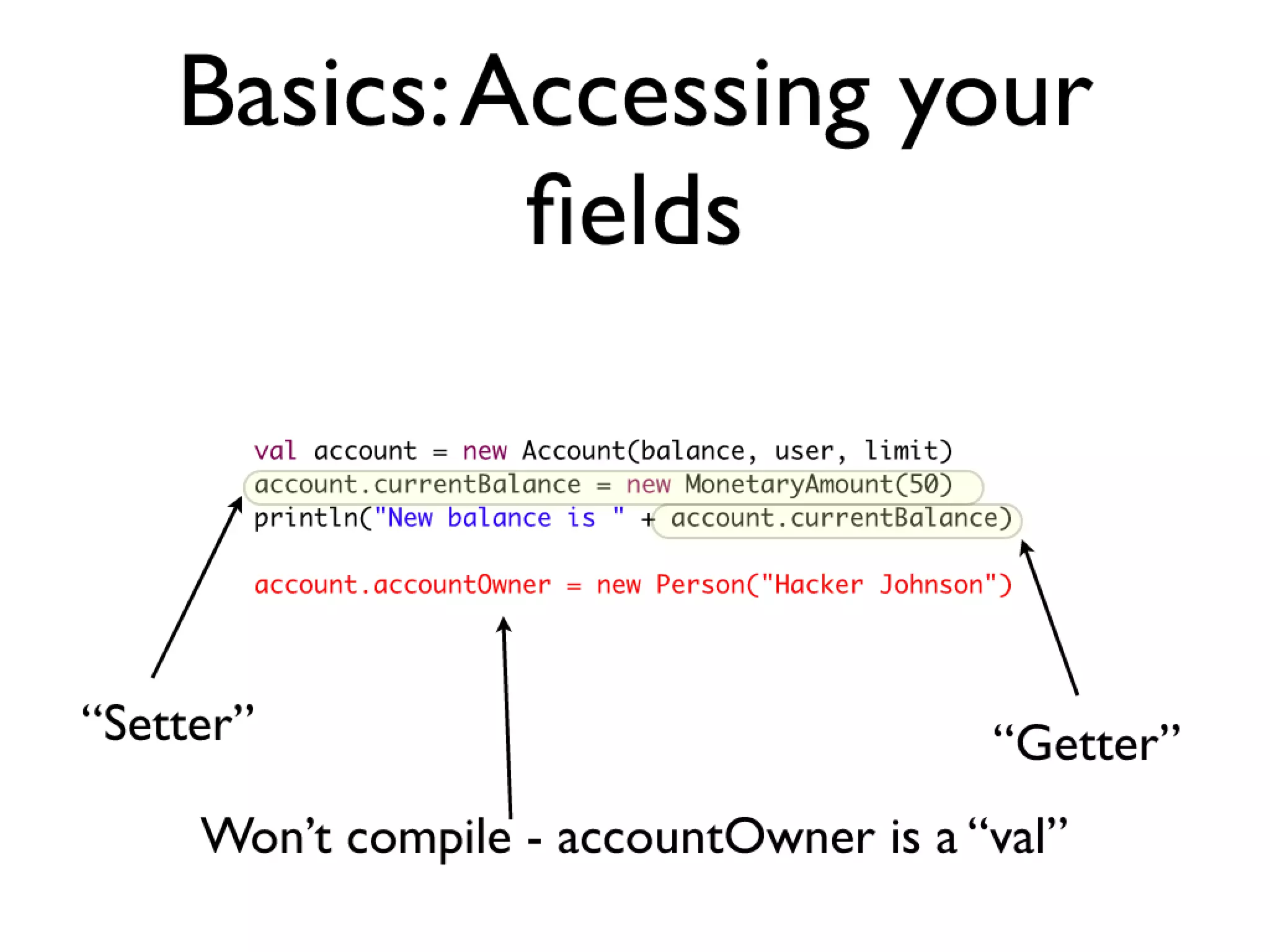 Basics: Accessing your fields

val account = new Account(balance, user, limit)
account.currentBalance = new MonetaryAmount(50)
println("New balance is " + account.currentBalance)

account.accountOwner = new Person("Hacker Johnson")

“Setter”

“Getter”

Won’t compile - accountOwner is a “val”